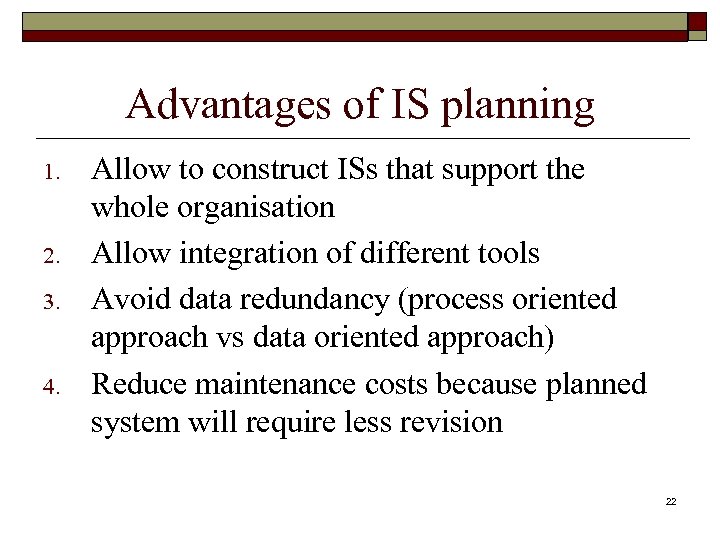 Advantages of IS planning

1. Allow to construct ISs that support the whole organisation
2. Allow integration of different tools
3. Avoid data redundancy (process oriented approach vs data oriented approach)
4. Reduce maintenance costs because planned system will require less revision

22